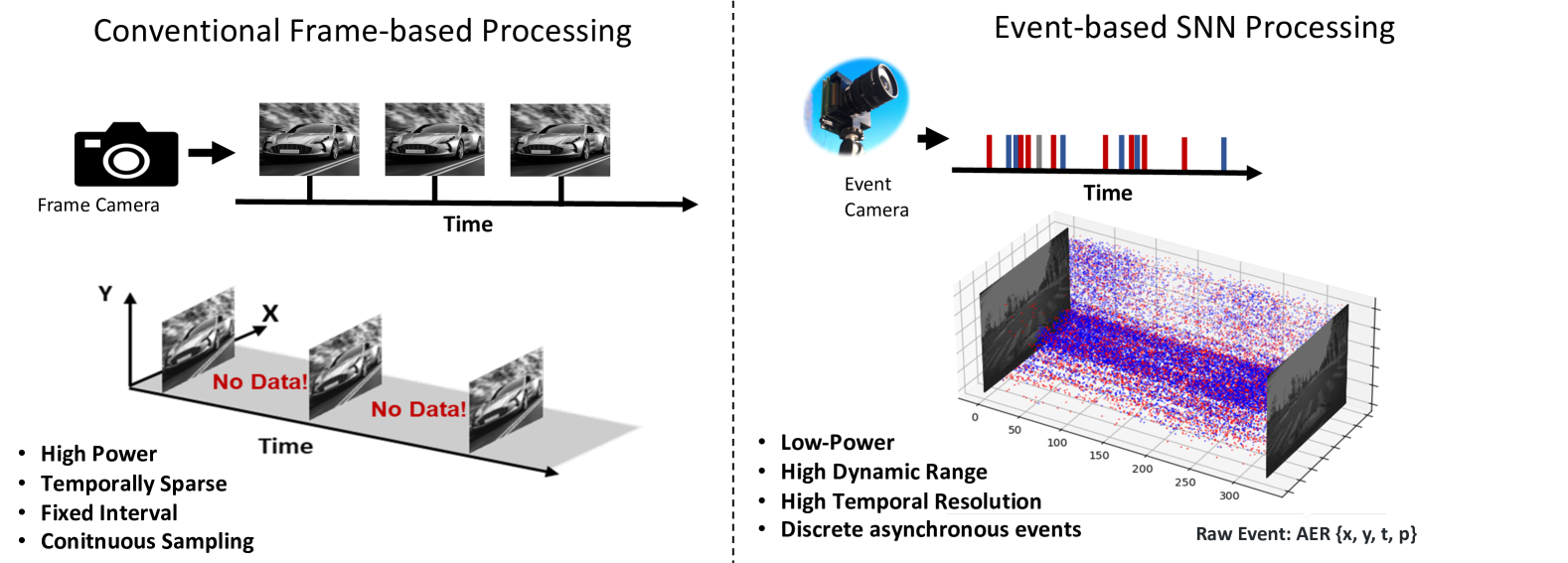 Conventional Frame-based Processing

Frame Camera

Time

Y

X

No Data!

No Data!

Time

• High Power
• Temporally Sparse
• Fixed Interval
• Conitnuous Sampling

Event-based SNN Processing

Event Camera

Time

0
50
100
150
200
250
300

• Low-Power
• High Dynamic Range
• High Temporal Resolution
• Discrete asynchronous events

Raw Event: AER {x, y, t, p}